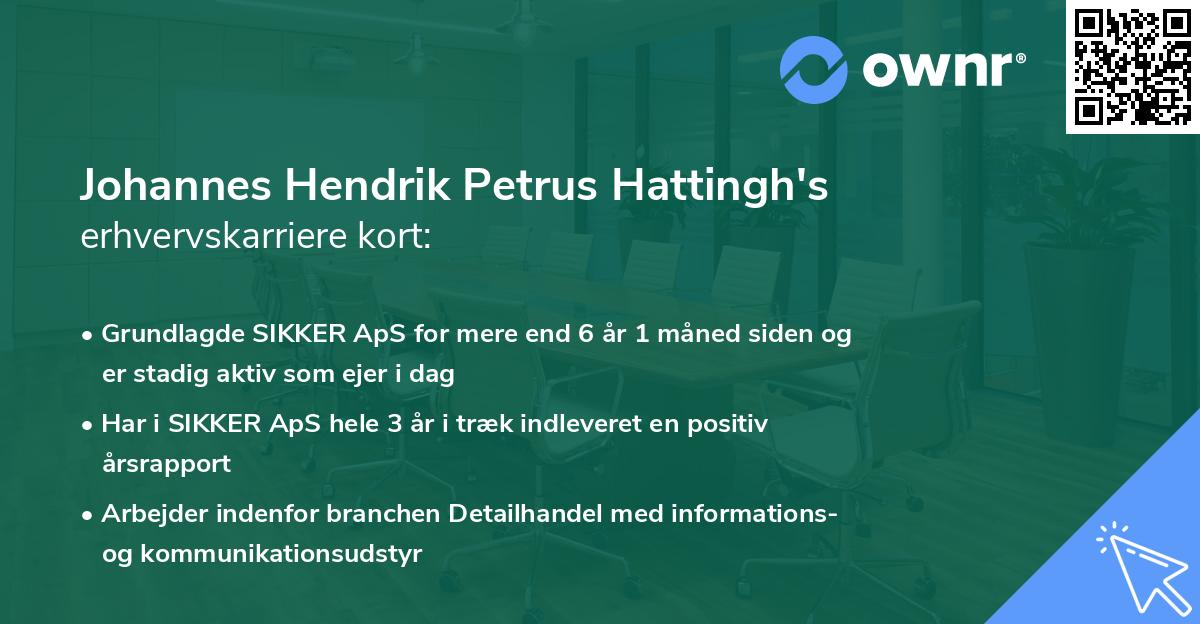 ownr®

Johannes Hendrik Petrus Hattingh's
erhvervskarriere kort:

• Grundlagde SIKKER ApS for mere end 6 år 1 måned siden og er stadig aktiv som ejer i dag

• Har i SIKKER ApS hele 3 år i træk indleveret en positiv årsrapport

• Arbejder indenfor branchen Detailhandel med informations- og kommunikationsudstyr